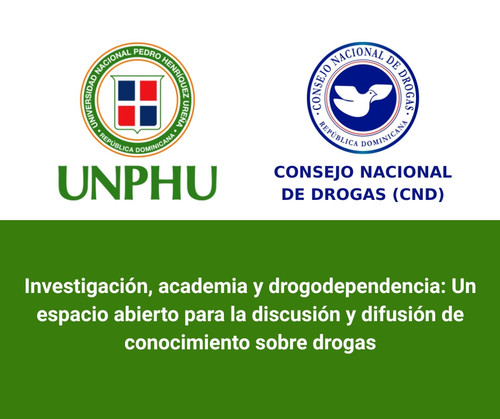 UNIVERSIDAD NACIONAL PEDRO HENRÍQUEZ UREÑA
REPÚBLICA DOMINICANA
UNPHU

CONSEJO NACIONAL DE DROGAS
REPÚBLICA DOMINICANA
CONSEJO NACIONAL DE DROGAS (CND)

Investigación, academia y drogodependencia: Un espacio abierto para la discusión y difusión de conocimiento sobre drogas